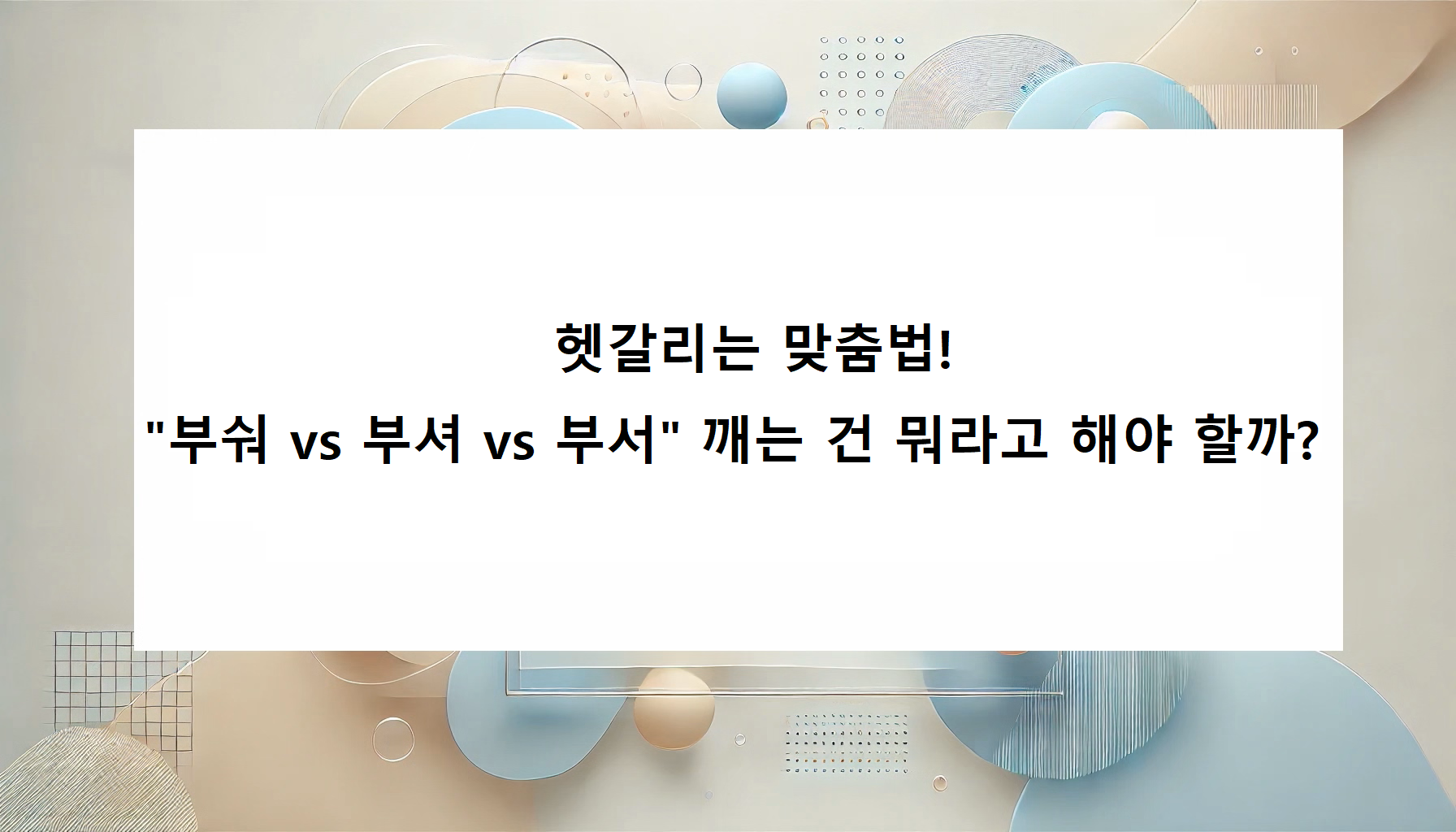 헷갈리는 맞춤법!

"부숴 vs 부셔 vs 부서" 깨는 건 뭐라고 해야 할까?